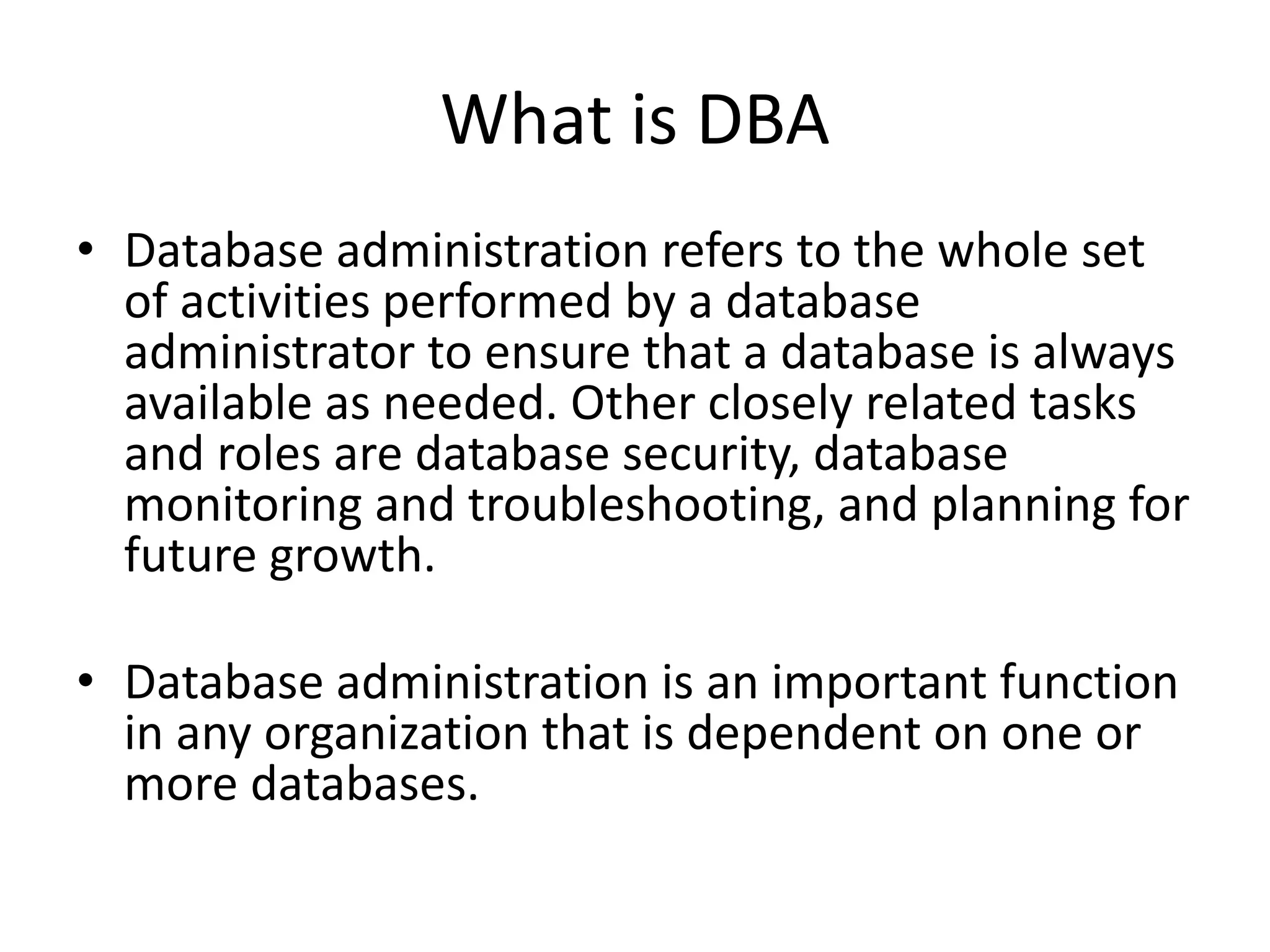 What is DBA

• Database administration refers to the whole set of activities performed by a database administrator to ensure that a database is always available as needed. Other closely related tasks and roles are database security, database monitoring and troubleshooting, and planning for future growth.

• Database administration is an important function in any organization that is dependent on one or more databases.